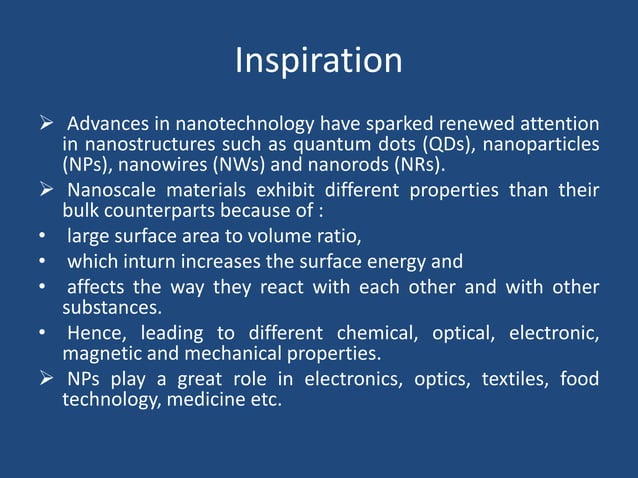 Inspiration

➢ Advances in nanotechnology have sparked renewed attention in nanostructures such as quantum dots (QDs), nanoparticles (NPs), nanowires (NWs) and nanorods (NRs).

➢ Nanoscale materials exhibit different properties than their bulk counterparts because of :

• large surface area to volume ratio,

• which inturn increases the surface energy and

• affects the way they react with each other and with other substances.

• Hence, leading to different chemical, optical, electronic, magnetic and mechanical properties.

➢ NPs play a great role in electronics, optics, textiles, food technology, medicine etc.